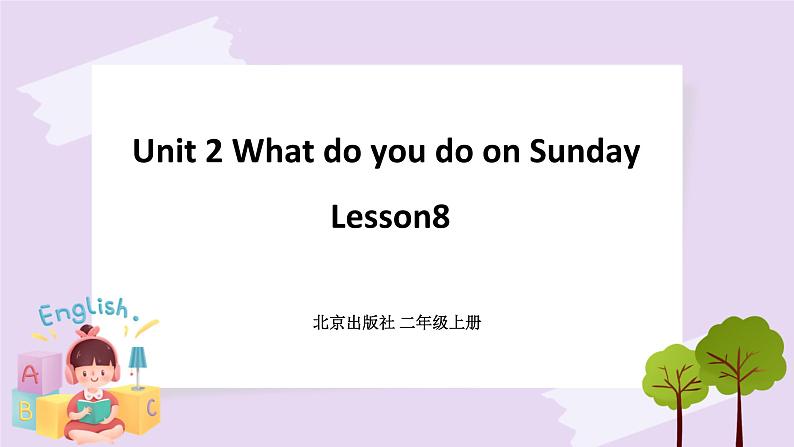 Unit 2 What do you do on Sunday

Lesson8

北京出版社 二年级上册

English.

A

B

C